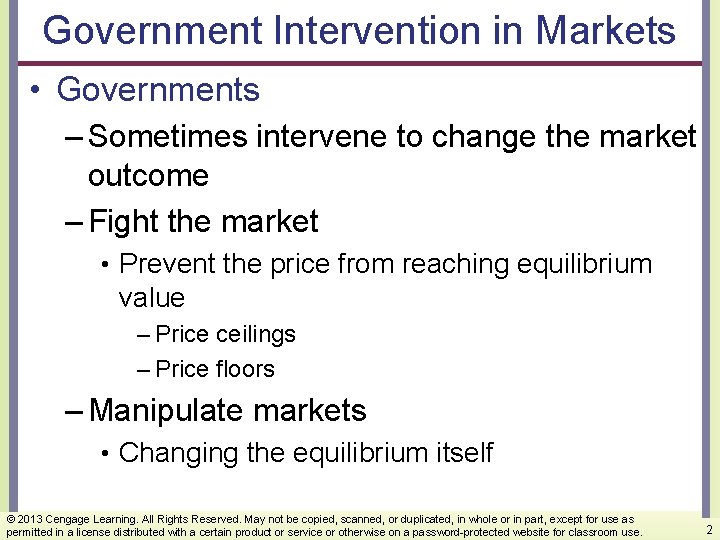 Government Intervention in Markets

• Governments
– Sometimes intervene to change the market outcome
– Fight the market
• Prevent the price from reaching equilibrium value
– Price ceilings
– Price floors
– Manipulate markets
• Changing the equilibrium itself

© 2013 Cengage Learning. All Rights Reserved. May not be copied, scanned, or duplicated, in whole or in part, except for use as permitted in a license distributed with a certain product or service or otherwise on a password-protected website for classroom use.

2